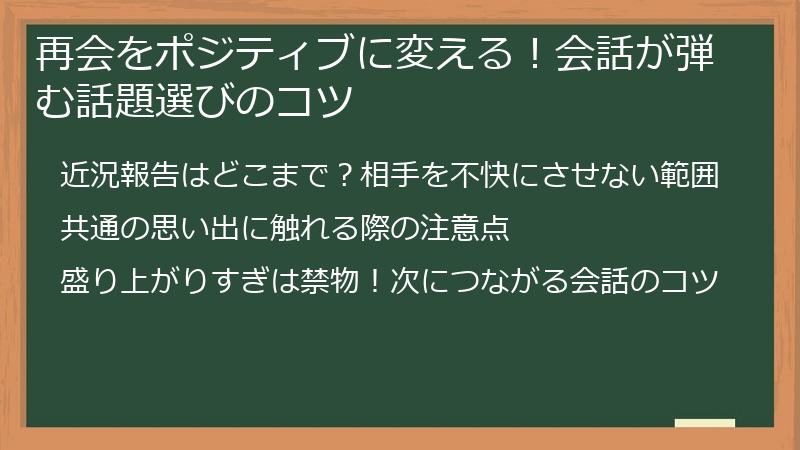 再会をポジティブに変える！会話が弾む話題選びのコツ

近況報告はどこまで？相手を不快にさせない範囲

共通の思い出に触れる際の注意点

盛り上がりすぎは禁物！次につながる会話のコツ